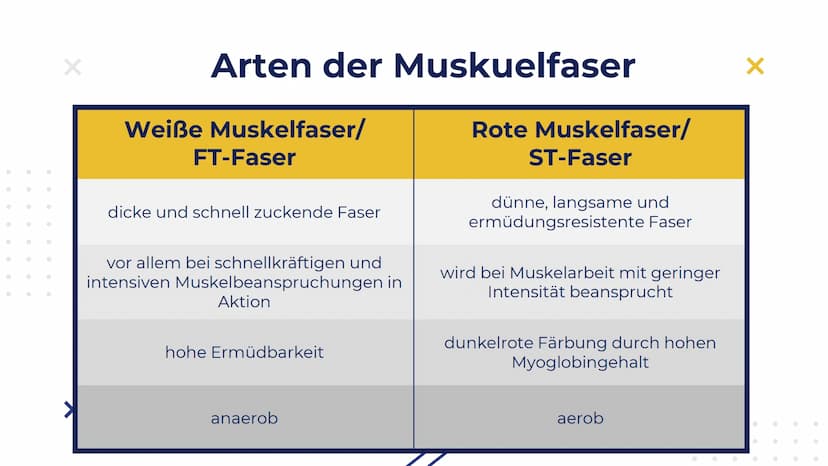 Arten der Muskuelfaser

| Weiße Muskelfaser/ FT-Faser | Rote Muskelfaser/ ST-Faser |
|---|---|
| dicke und schnell zuckende Faser | dünne, langsame und ermüdungsresistente Faser |
| vor allem bei schnellkräftigen und intensiven Muskelbeanspruchungen in Aktion | wird bei Muskelarbeit mit geringer Intensität beansprucht |
| hohe Ermüdbarkeit | dunkelrote Färbung durch hohen Myoglobingehalt |
| anaerob | aerob |